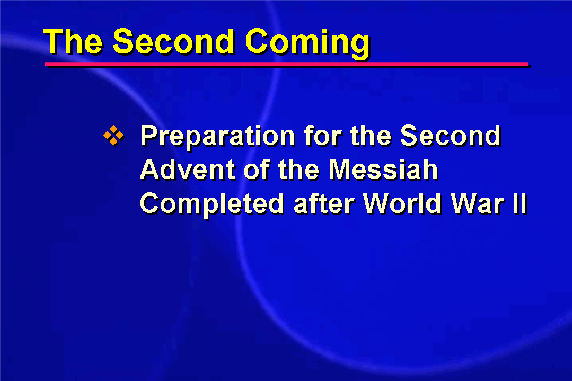 The Second Coming

❖ Preparation for the Second Advent of the Messiah Completed after World War II